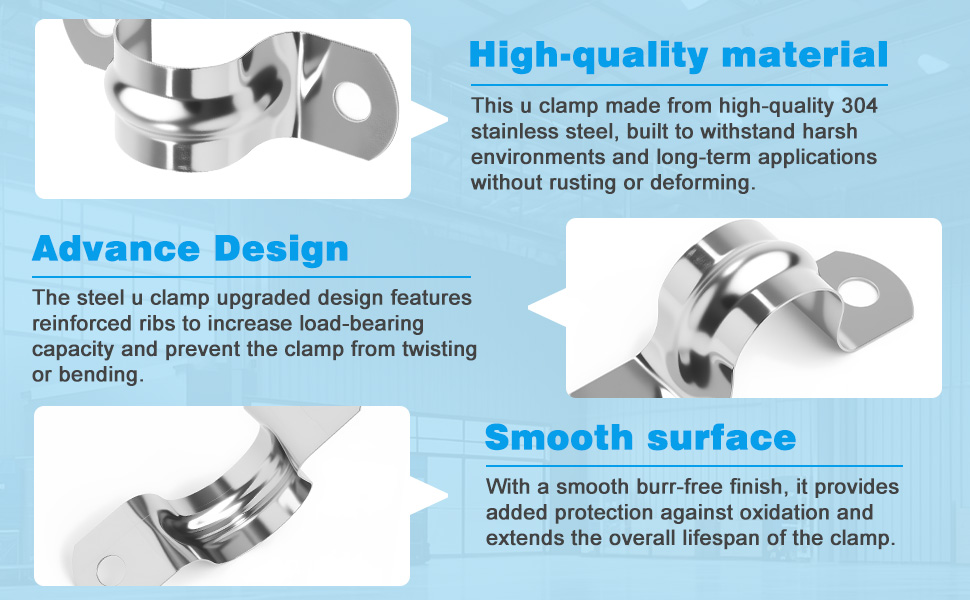 High-quality material

This u clamp made from high-quality 304 stainless steel, built to withstand harsh environments and long-term applications without rusting or deforming.

Advance Design

The steel u clamp upgraded design features reinforced ribs to increase load-bearing capacity and prevent the clamp from twisting or bending.

Smooth surface

With a smooth burr-free finish, it provides added protection against oxidation and extends the overall lifespan of the clamp.